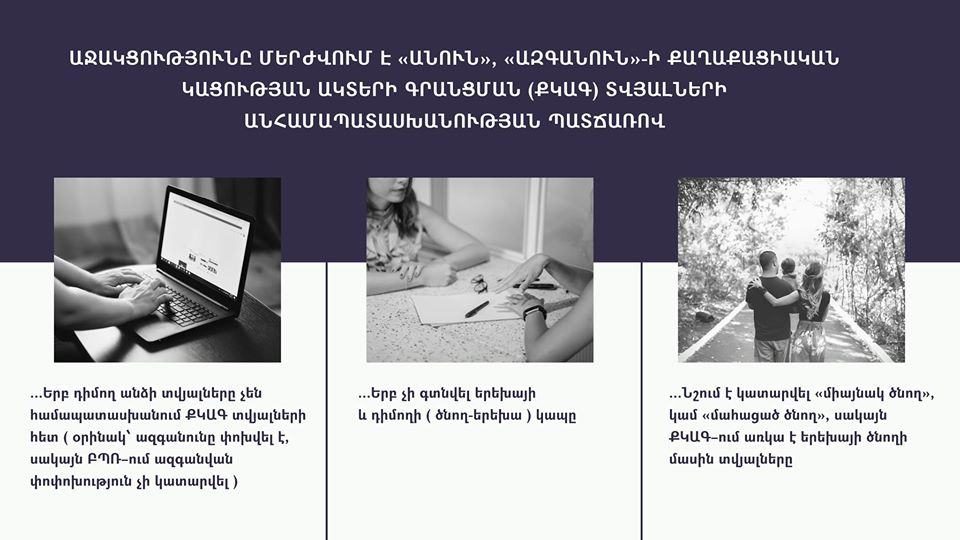 ԱՋԱԿՑՈՒԹՅՈՒՆԸ ՄԵՐԺՎՈՒՄ Է «ԱՆՈՒՆ», «ԱԶԳԱՆՈՒՆ»-Ի ՔԱՂԱՔԱՑԻԱԿԱՆ ԿԱՑՈՒԹՅԱՆ ԱԿՏԵՐԻ ԳՐԱՆՑՄԱՆ (ՔԿԱԳ) ՏՎՅԱԼՆԵՐԻ ԱՆՀԱՄԱՊԱՏԱՍԽԱՆՈՒԹՅԱՆ ՊԱՏՃԱՌՈՎ

...երբ դիմող անձի տվյալները չեն համապատասխանում ՔԿԱԳ տվյալների հետ ( օրինակ՝ ազգանունը փոխվել է, սակայն ԲՊՌ–ում ազգանվան փոփոխություն չի կատարվել )

...երբ չի գտնվել երեխայի և դիմողի ( ծնող-երեխա ) կապը

...Նշում է կատարվել «միայնակ ծնող», կամ «մահացած ծնող», սակայն ՔԿԱԳ–ում առկա է երեխայի ծնողի մասին տվյալները